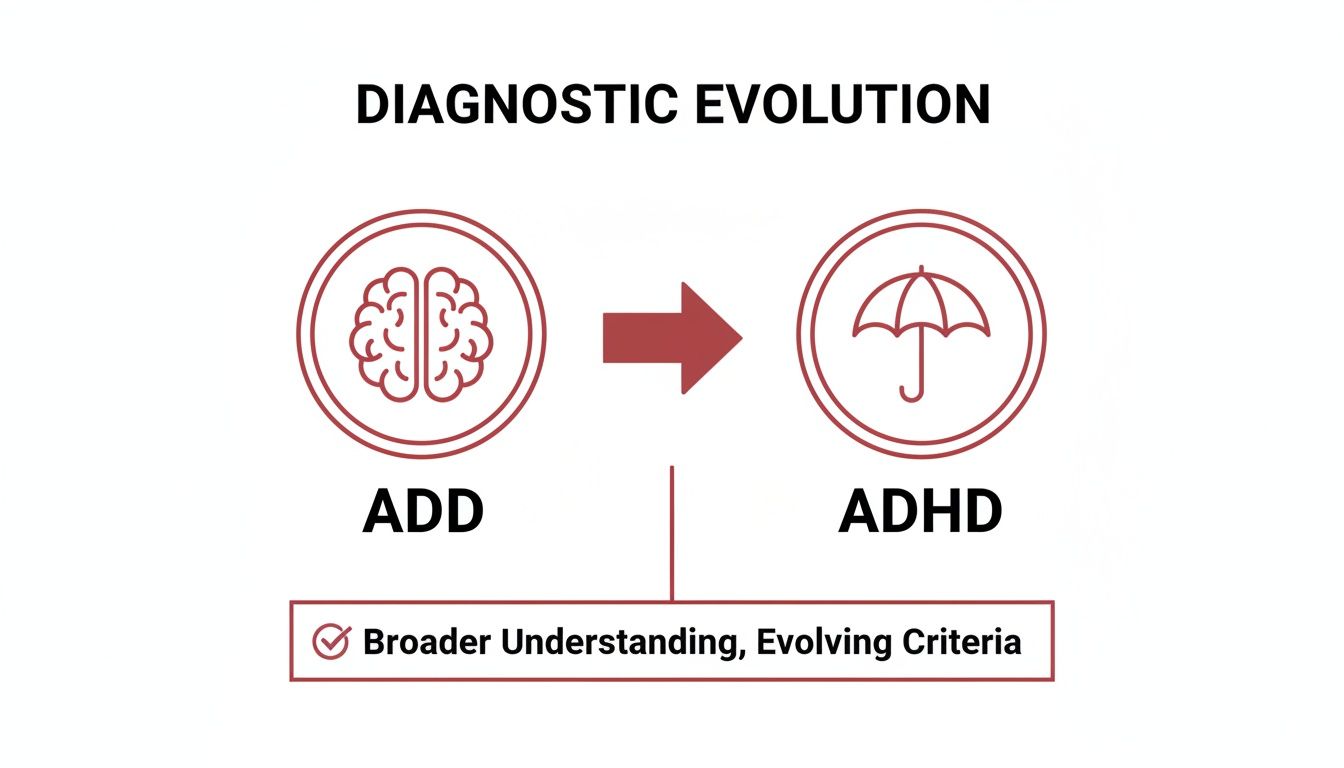 DIAGNOSTIC EVOLUTION

ADD

ADHD

Broader Understanding, Evolving Criteria